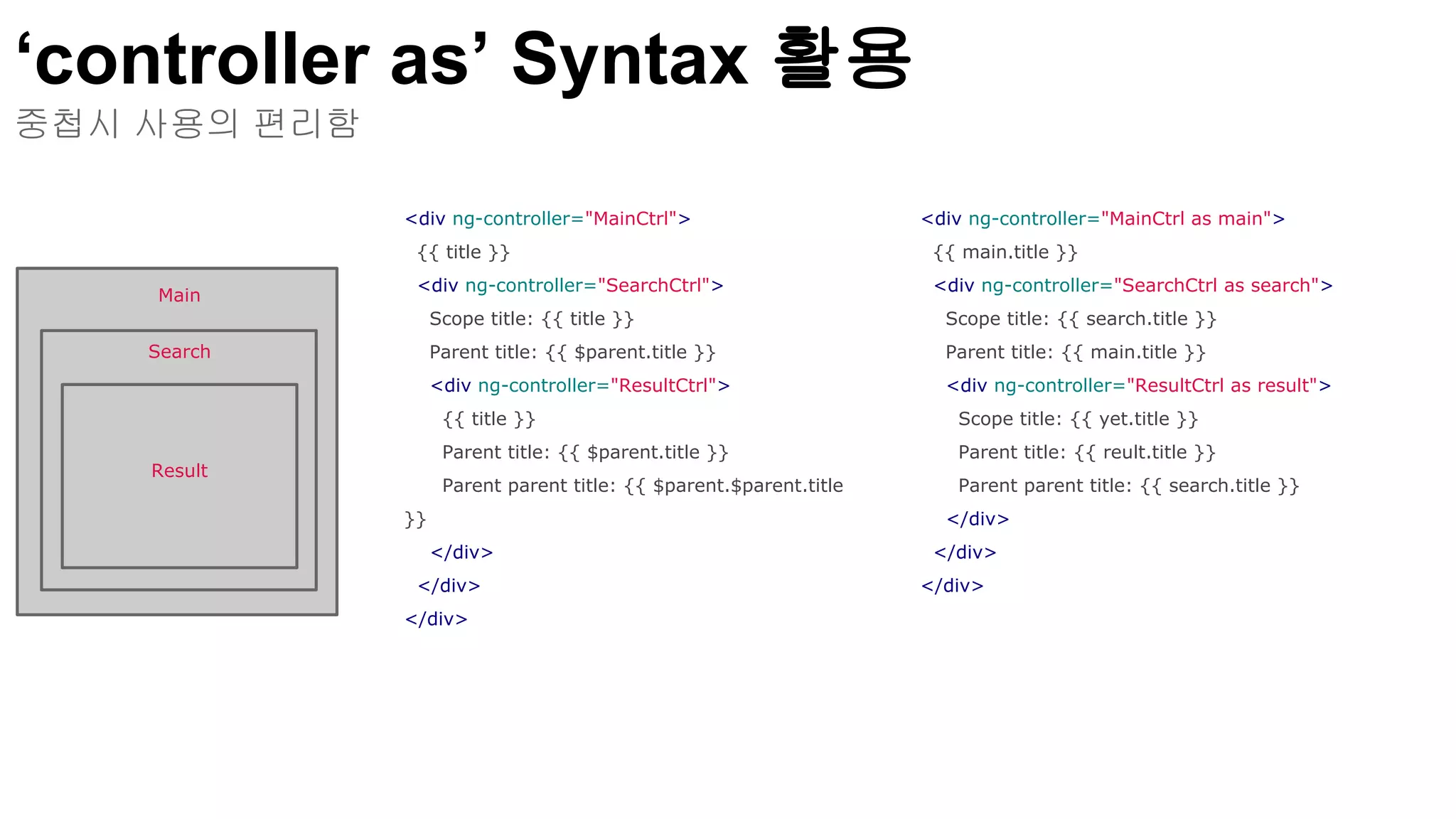 ‘controller as’ Syntax 활용

중첩시 사용의 편리함

Main

Search

Result

<div ng-controller="MainCtrl">
{{ title }}
<div ng-controller="SearchCtrl">
Scope title: {{ title }}
Parent title: {{ $parent.title }}
<div ng-controller="ResultCtrl">
{{ title }}
Parent title: {{ $parent.title }}
Parent parent title: {{ $parent.$parent.title }}
</div>
</div>
</div>

<div ng-controller="MainCtrl as main">
{{ main.title }}
<div ng-controller="SearchCtrl as search">
Scope title: {{ search.title }}
Parent title: {{ main.title }}
<div ng-controller="ResultCtrl as result">
Scope title: {{ yet.title }}
Parent title: {{ reult.title }}
Parent parent title: {{ search.title }}
</div>
</div>
</div>